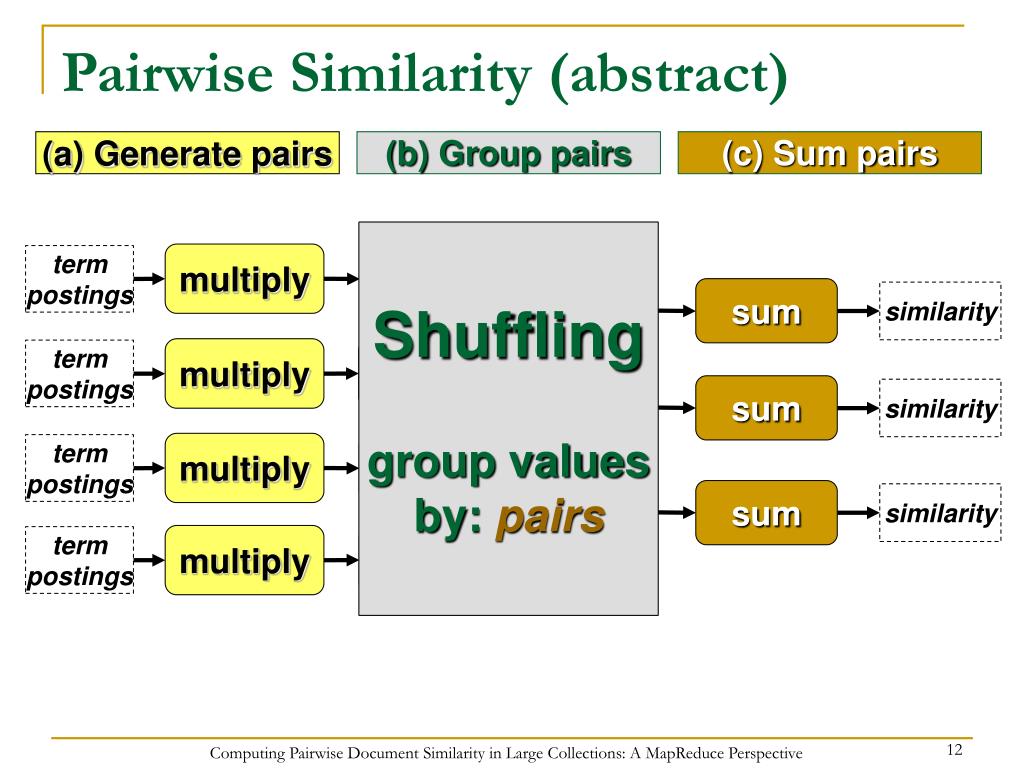 Pairwise Similarity (abstract)

(a) Generate pairs

(b) Group pairs

(c) Sum pairs

term postings

multiply

term postings

multiply

term postings

multiply

term postings

multiply

Shuffling

group values by: pairs

sum

similarity

sum

similarity

sum

similarity

Computing Pairwise Document Similarity in Large Collections: A MapReduce Perspective

12